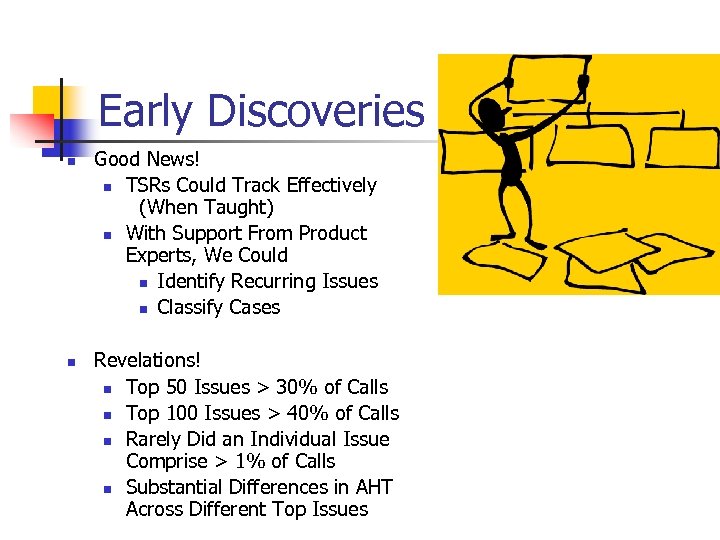 Early Discoveries

- Good News!
  - TSRs Could Track Effectively (When Taught)
  - With Support From Product Experts, We Could
    - Identify Recurring Issues
    - Classify Cases

- Revelations!
  - Top 50 Issues > 30% of Calls
  - Top 100 Issues > 40% of Calls
  - Rarely Did an Individual Issue Comprise > 1% of Calls
  - Substantial Differences in AHT Across Different Top Issues